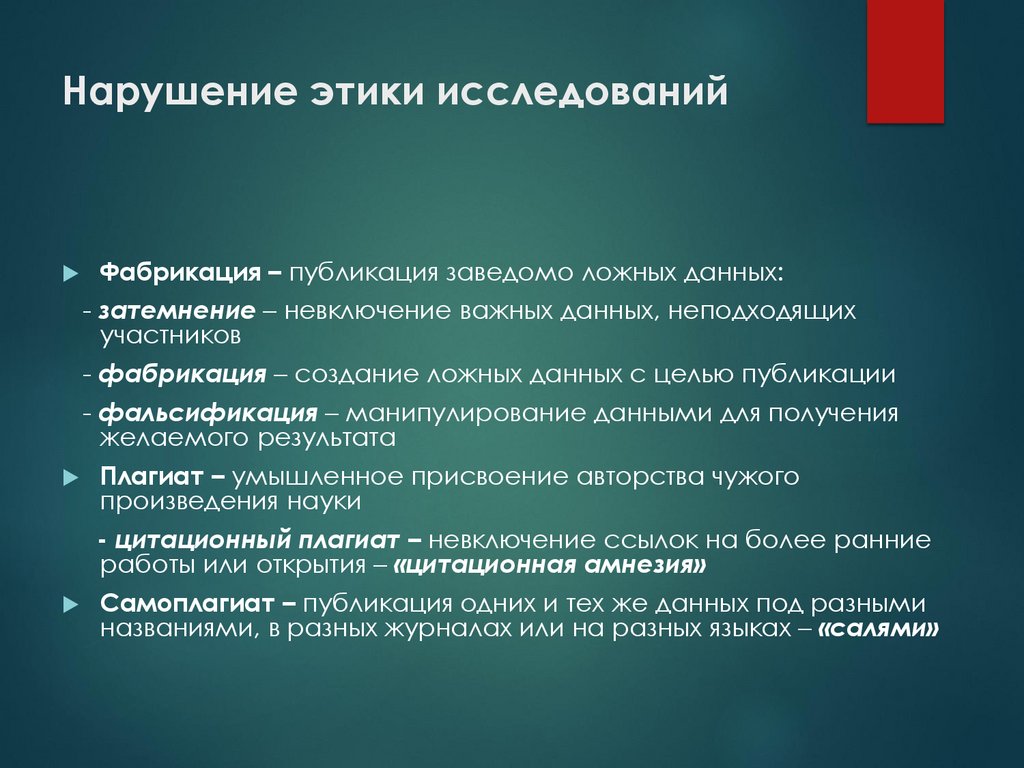 Нарушение этики исследований

Фабрикация – публикация заведомо ложных данных:

- затемнение – невключение важных данных, неподходящих участников

- фабрикация – создание ложных данных с целью публикации

- фальсификация – манипулирование данными для получения желаемого результата

Плагиат – умышленное присвоение авторства чужого произведения науки

- цитационный плагиат – невключение ссылок на более ранние работы или открытия – «цитационная амнезия»

Самоплагиат – публикация одних и тех же данных под разными названиями, в разных журналах или на разных языках – «салями»